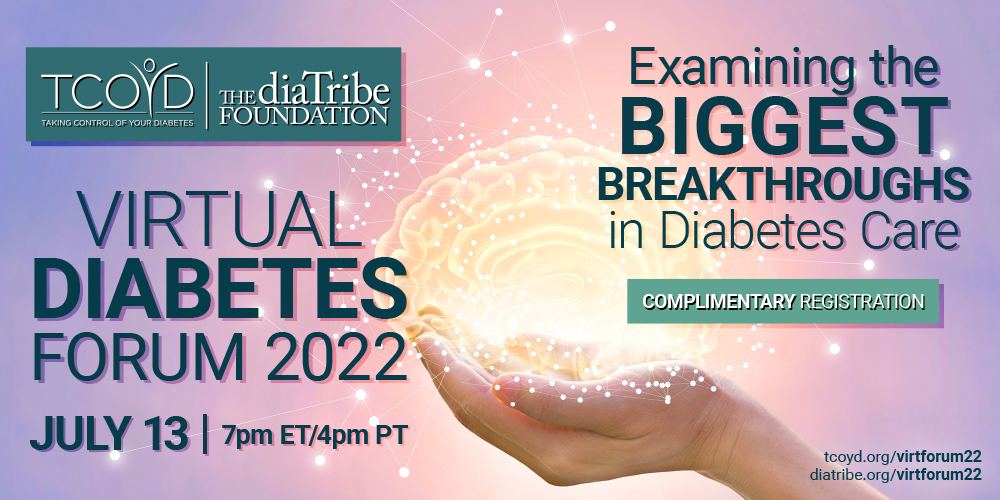 TCOYD
TAKING CONTROL OF YOUR DIABETES

THE diaTribe FOUNDATION

VIRTUAL DIABETES FORUM 2022

JULY 13 | 7pm ET/4pm PT

Examining the BIGGEST BREAKTHROUGHS in Diabetes Care

COMPLIMENTARY REGISTRATION

tcoyd.org/virtforum22
diatribe.org/virtforum22